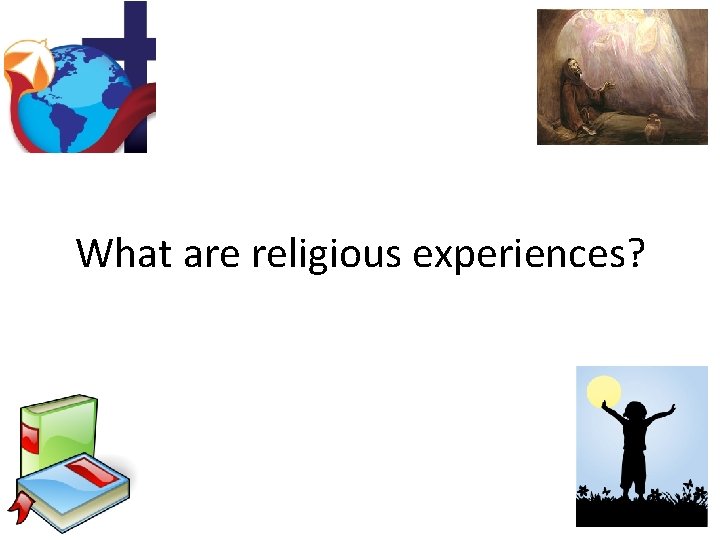 What are religious experiences?